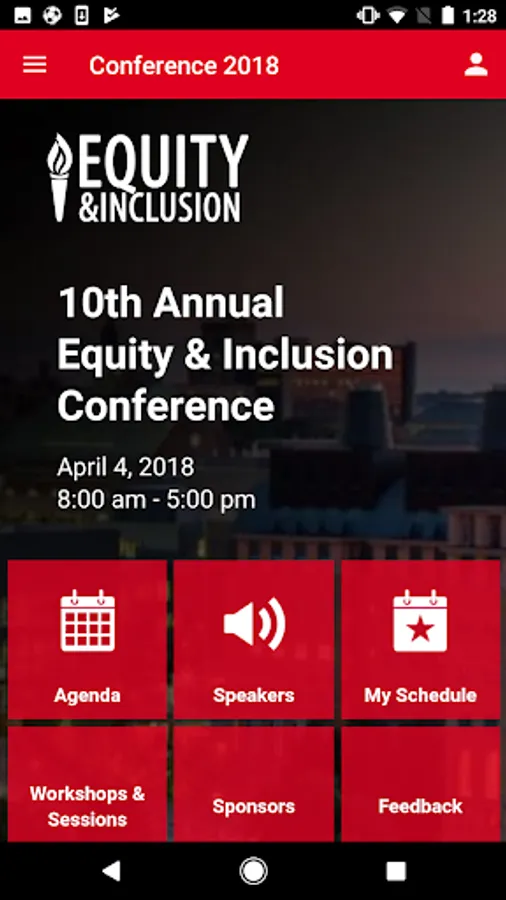 1:28

Conference 2018

EQUITY
&INCLUSION

10th Annual
Equity & Inclusion
Conference

April 4, 2018
8:00 am - 5:00 pm

Agenda

Speakers

My Schedule

Workshops & Sessions

Sponsors

Feedback